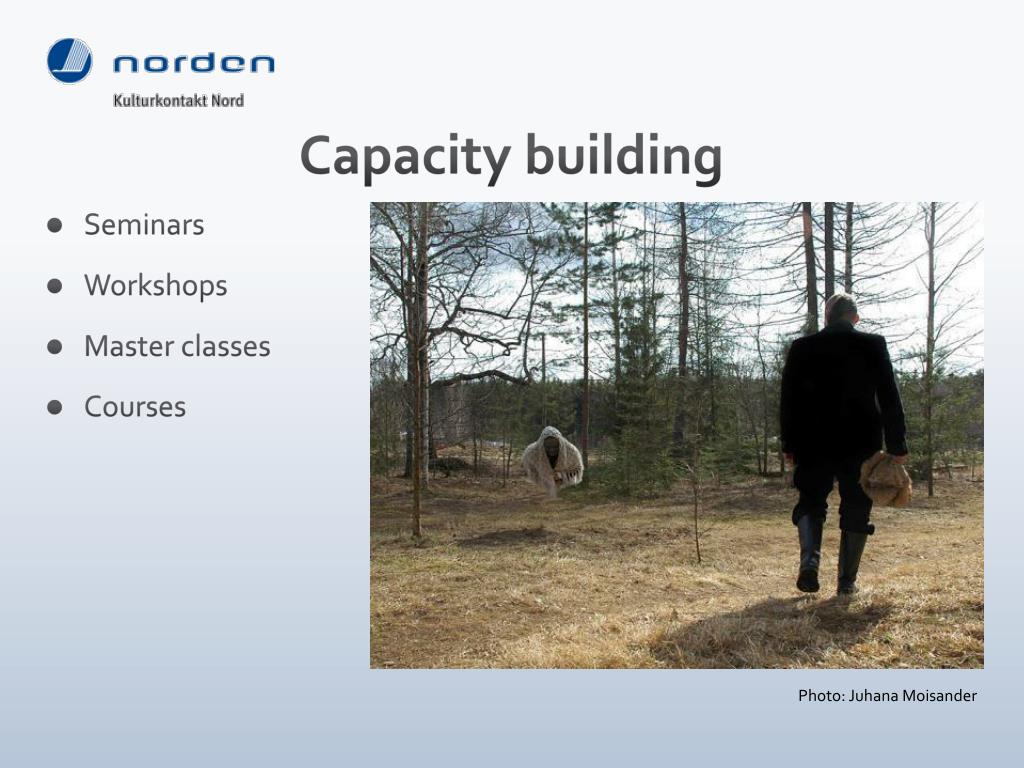 norden
Kulturkontakt Nord

Capacity building

- Seminars
- Workshops
- Master classes
- Courses

Photo: Juhana Moisander